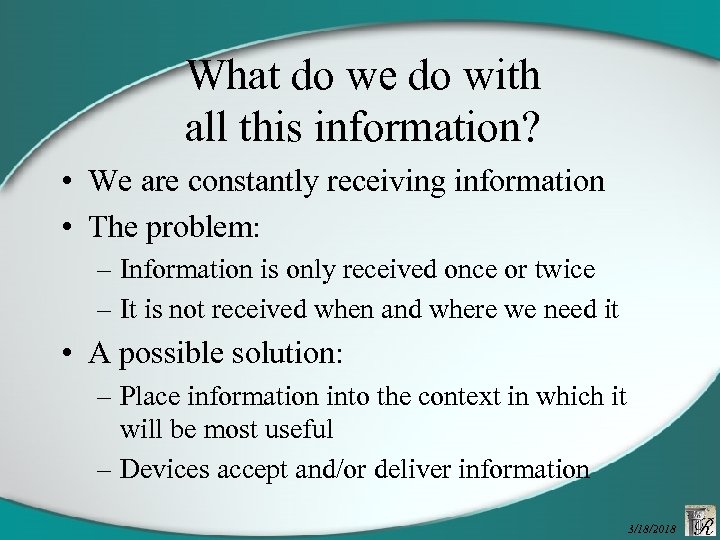 What do we do with all this information?

• We are constantly receiving information
• The problem:
– Information is only received once or twice
– It is not received when and where we need it
• A possible solution:
– Place information into the context in which it will be most useful
– Devices accept and/or deliver information

3/18/2018